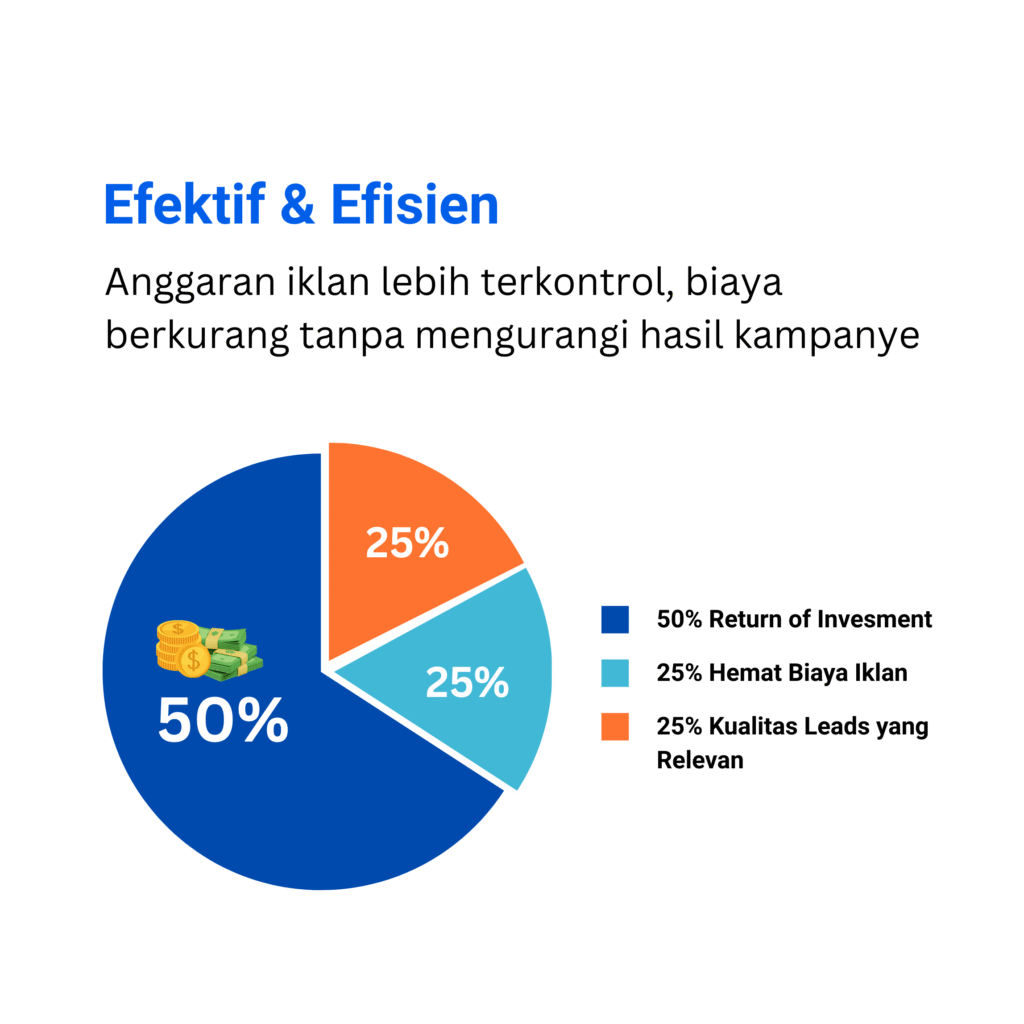 Efektif & Efisien

Anggaran iklan lebih terkontrol, biaya berkurang tanpa mengurangi hasil kampanye

25%

25%

50%

50% Return of Invesment

25% Hemat Biaya Iklan

25% Kualitas Leads yang Relevan